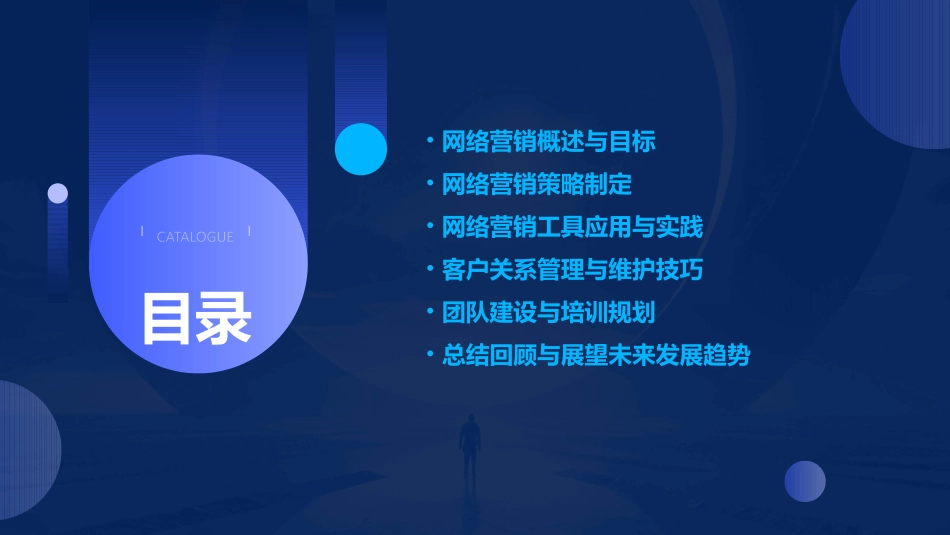 CATALOGUE

目录

• 网络营销概述与目标
• 网络营销策略制定
• 网络营销工具应用与实践
• 客户关系管理与维护技巧
• 团队建设与培训规划
• 总结回顾与展望未来发展趋势